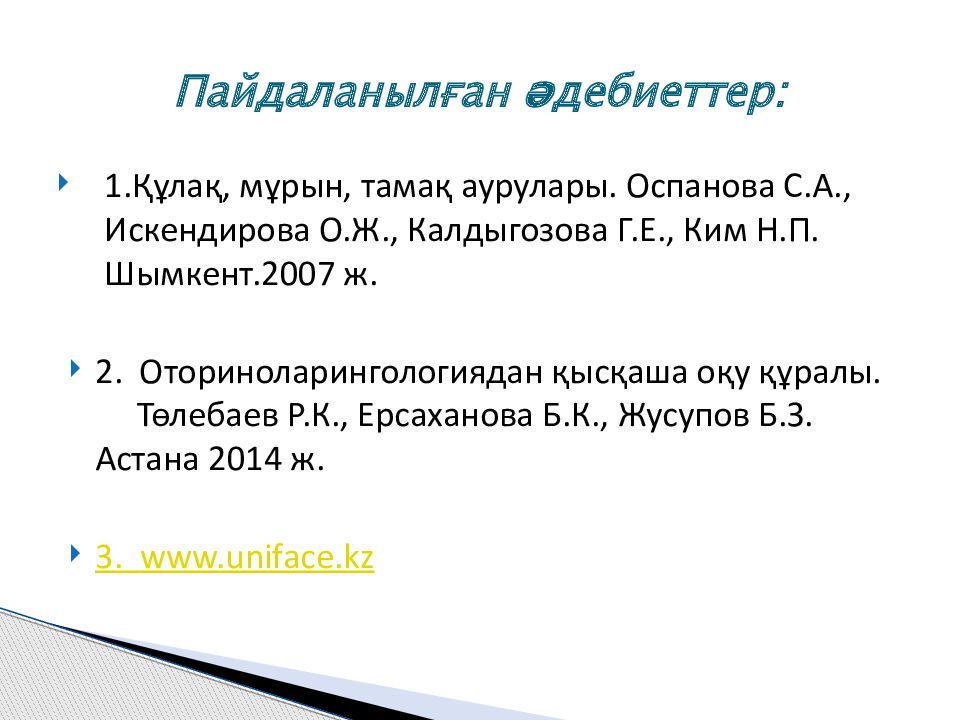 Пайдаланылған әдебиеттер:

1.Құлақ, мұрын, тамақ аурулары. Оспанова С.А., Искендирова О.Ж., Калдыгозова Г.Е., Ким Н.П. Шымкент.2007 ж.

2. Оториноларингологиядан қысқаша оқу құралы. Төлебаев Р.К., Ерсаханова Б.К., Жусупов Б.З. Астана 2014 ж.

3. www.uniface.kz